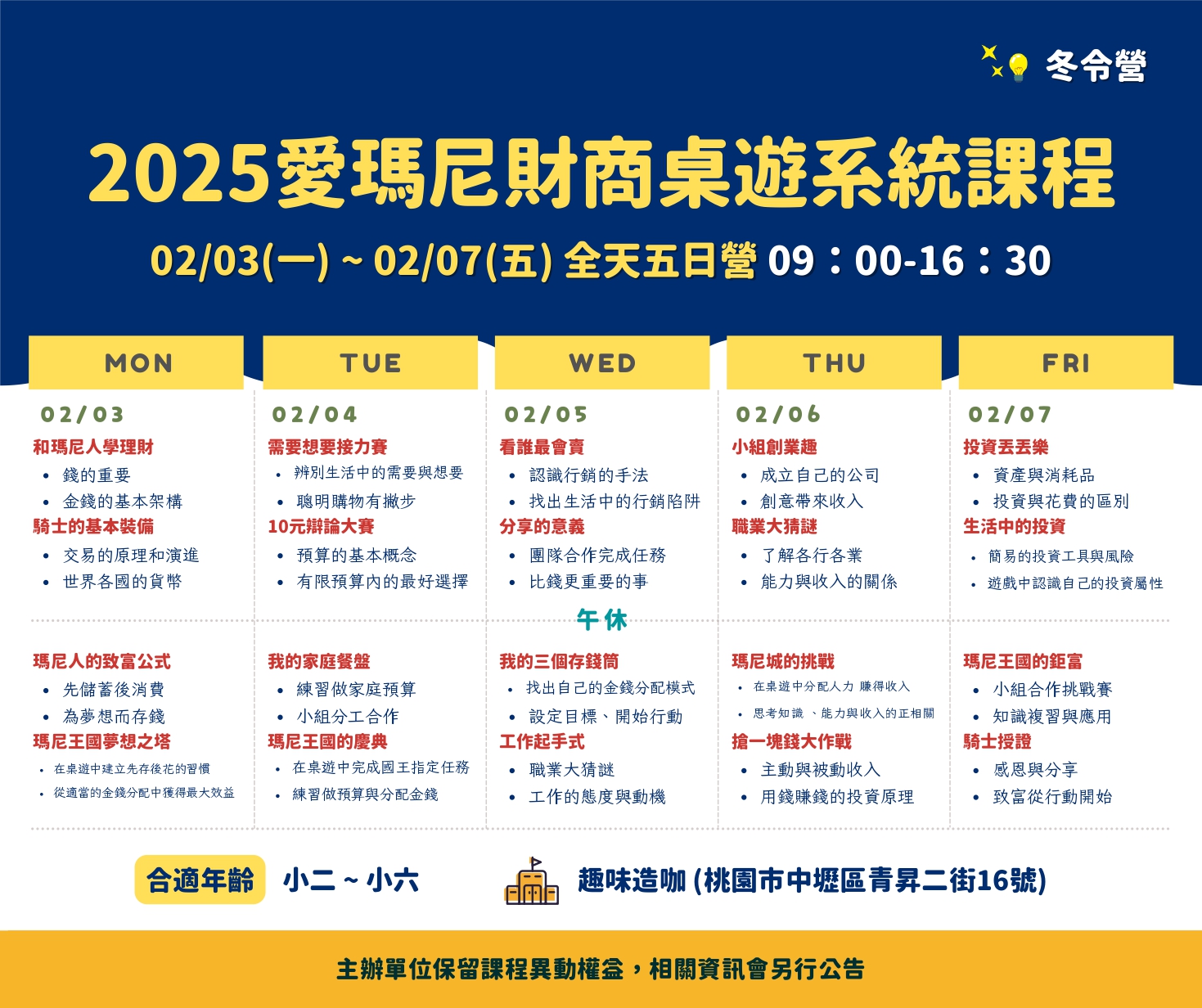 冬令營

2025愛瑪尼財商桌遊系統課程

02/03(一) ~ 02/07(五) 全天五日營 09：00-16：30

MON

02/03

和瑪尼人學理財
• 錢的重要
• 金錢的基本架構

騎士的基本裝備
• 交易的原理和演進
• 世界各國的貨幣

瑪尼人的致富公式
• 先儲蓄後消費
• 為夢想而存錢

瑪尼王國夢想之塔
• 在桌遊中建立先存後花的習慣
• 從適當的金錢分配中獲得最大效益

TUE

02/04

需要想要接力賽
• 辨別生活中的需要與想要
• 聰明購物有撇步

10元辯論大賽
• 預算的基本概念
• 有限預算內的最好選擇

我的家庭餐盤
• 練習做家庭預算
• 小組分工合作

瑪尼王國的慶典
• 在桌遊中完成國王指定任務
• 練習做預算與分配金錢

WED

02/05

看誰最會賣
• 認識行銷的手法
• 找出生活中的行銷陷阱

分享的意義
• 團隊合作完成任務
• 比錢更重要的事

午休

我的三個存錢筒
• 找出自己的金錢分配模式
• 設定目標、開始行動

工作起手式
• 職業大猜謎
• 工作的態度與動機

THU

02/06

小組創業趣
• 成立自己的公司
• 創意帶來收入

職業大猜謎
• 了解各行各業
• 能力與收入的關係

瑪尼城的挑戰
• 在桌遊中分配人力 賺得收入
• 思考知識 、能力與收入的正相關

搶一塊錢大作戰
• 主動與被動收入
• 用錢賺錢的投資原理

FRI

02/07

投資丟丟樂
• 資產與消耗品
• 投資與花費的區別

生活中的投資
• 簡易的投資工具與風險
• 遊戲中認識自己的投資屬性

瑪尼王國的鉅富
• 小組合作挑戰賽
• 知識複習與應用

騎士授證
• 感恩與分享
• 致富從行動開始

合適年齡 小二 ~ 小六

趣味造咖 (桃園市中壢區青昇二街16號)

主辦單位保留課程異動權益，相關資訊會另行公告